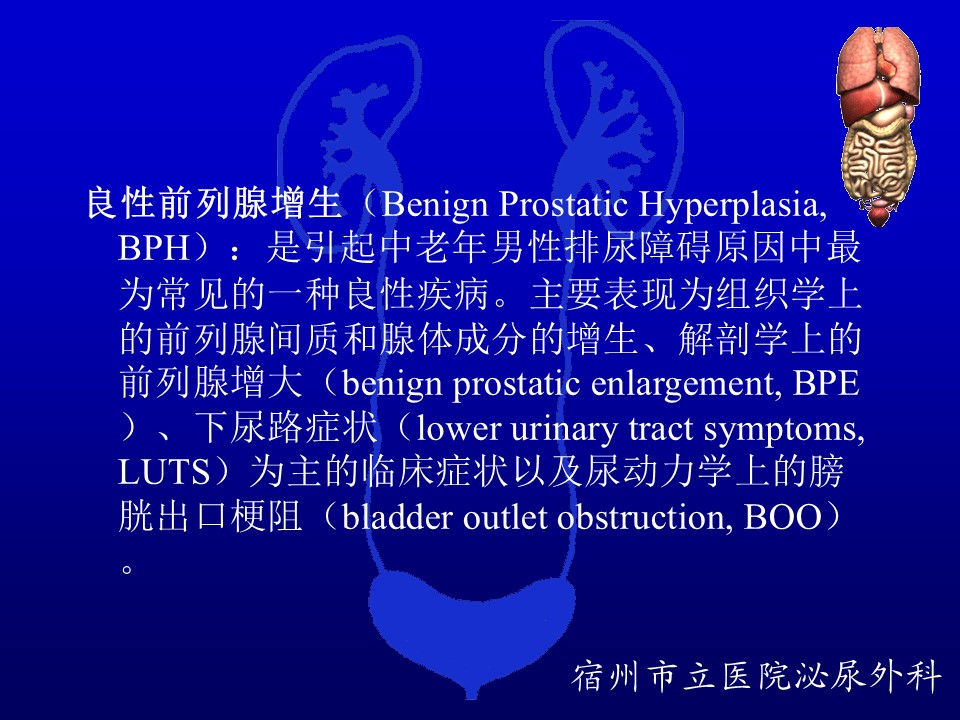 良性前列腺增生（Benign Prostatic Hyperplasia, BPH）：是引起中老年男性排尿障碍原因中最为常见的一种良性疾病。主要表现为组织学上的前列腺间质和腺体成分的增生、解剖学上的前列腺增大（benign prostatic enlargement, BPE）、下尿路症状（lower urinary tract symptoms, LUTS）为主的临床症状以及尿动力学上的膀胱出口梗阻（bladder outlet obstruction, BOO）。

宿州市立医院泌尿外科